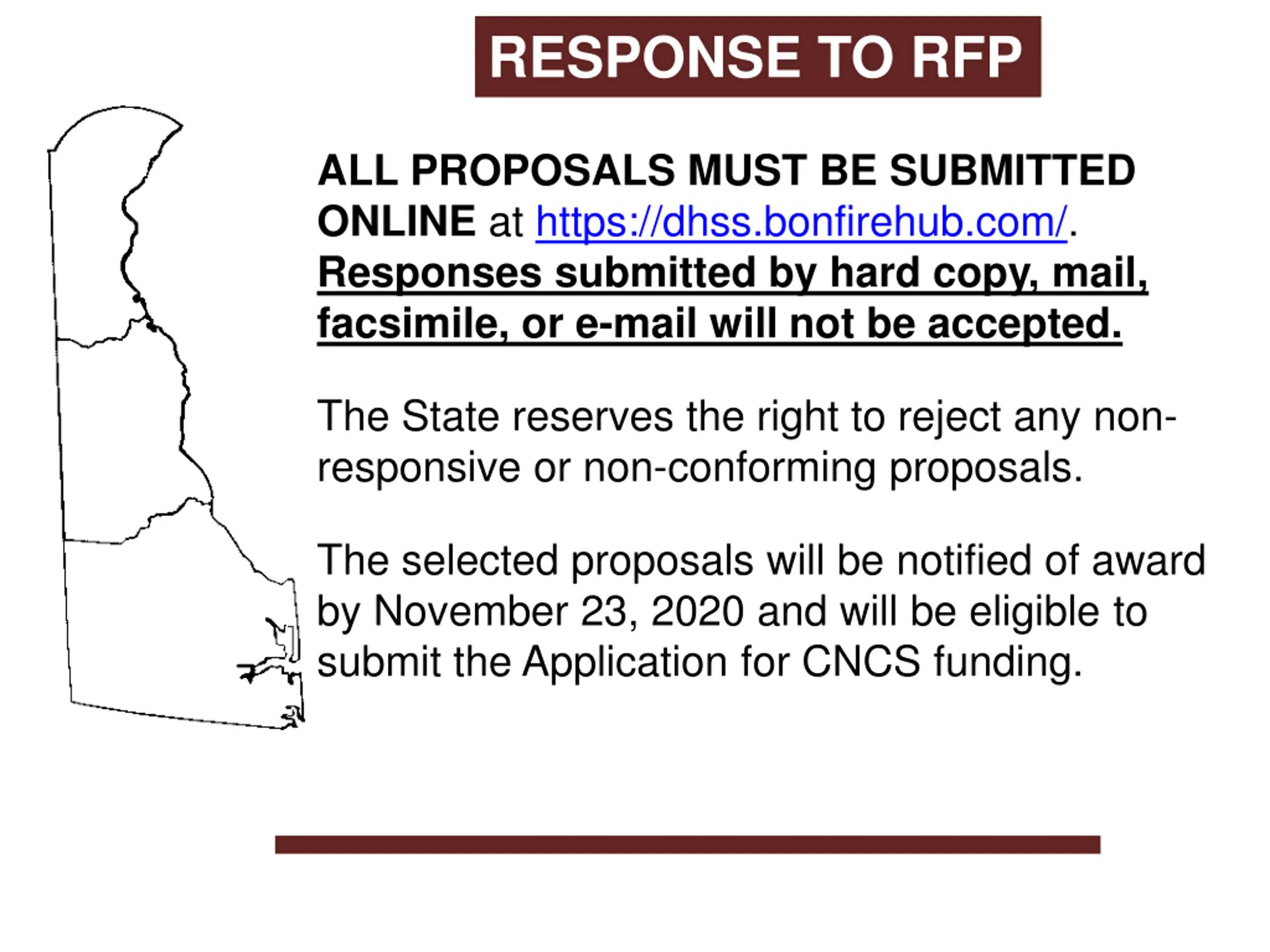 RESPONSE TO RFP

ALL PROPOSALS MUST BE SUBMITTED ONLINE at https://dhss.bonfirehub.com/. Responses submitted by hard copy, mail, facsimile, or e-mail will not be accepted.

The State reserves the right to reject any non-responsive or non-conforming proposals.

The selected proposals will be notified of award by November 23, 2020 and will be eligible to submit the Application for CNCS funding.